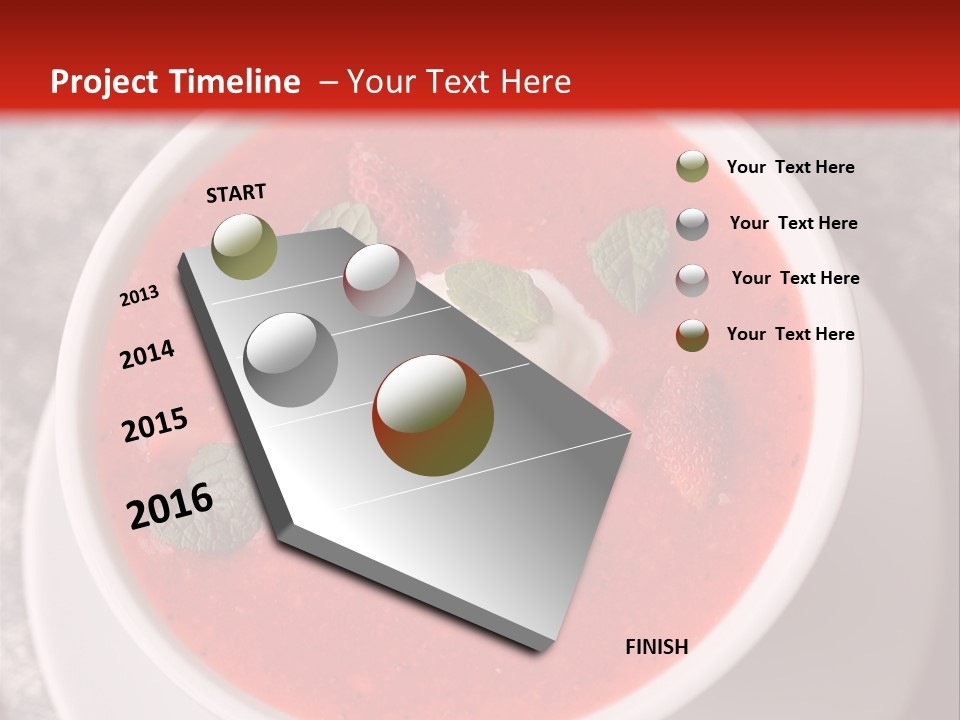 Project Timeline – Your Text Here

START

2013

2014

2015

2016

FINISH

Your Text Here

Your Text Here

Your Text Here

Your Text Here